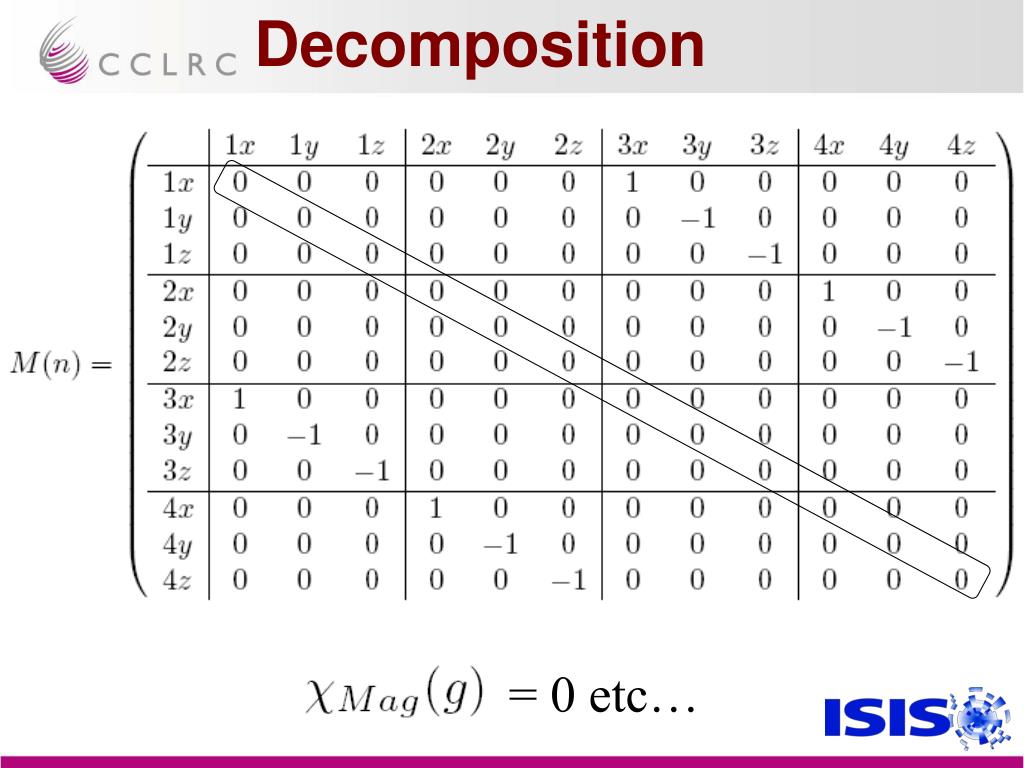 CCLRC

Decomposition

$M(n) =$

| | $1x$ | $1y$ | $1z$ | $2x$ | $2y$ | $2z$ | $3x$ | $3y$ | $3z$ | $4x$ | $4y$ | $4z$ |
|---|---|---|---|---|---|---|---|---|---|---|---|---|
| $1x$ | 0 | 0 | 0 | 0 | 0 | 0 | 1 | 0 | 0 | 0 | 0 | 0 |
| $1y$ | 0 | 0 | 0 | 0 | 0 | 0 | 0 | $-1$ | 0 | 0 | 0 | 0 |
| $1z$ | 0 | 0 | 0 | 0 | 0 | 0 | 0 | 0 | $-1$ | 0 | 0 | 0 |
| $2x$ | 0 | 0 | 0 | 0 | 0 | 0 | 0 | 0 | 0 | 1 | 0 | 0 |
| $2y$ | 0 | 0 | 0 | 0 | 0 | 0 | 0 | 0 | 0 | 0 | $-1$ | 0 |
| $2z$ | 0 | 0 | 0 | 0 | 0 | 0 | 0 | 0 | 0 | 0 | 0 | $-1$ |
| $3x$ | 1 | 0 | 0 | 0 | 0 | 0 | 0 | 0 | 0 | 0 | 0 | 0 |
| $3y$ | 0 | $-1$ | 0 | 0 | 0 | 0 | 0 | 0 | 0 | 0 | 0 | 0 |
| $3z$ | 0 | 0 | $-1$ | 0 | 0 | 0 | 0 | 0 | 0 | 0 | 0 | 0 |
| $4x$ | 0 | 0 | 0 | 1 | 0 | 0 | 0 | 0 | 0 | 0 | 0 | 0 |
| $4y$ | 0 | 0 | 0 | 0 | $-1$ | 0 | 0 | 0 | 0 | 0 | 0 | 0 |
| $4z$ | 0 | 0 | 0 | 0 | 0 | $-1$ | 0 | 0 | 0 | 0 | 0 | 0 |

$\chi_{Mag}(g)$ = 0 etc…

ISIS